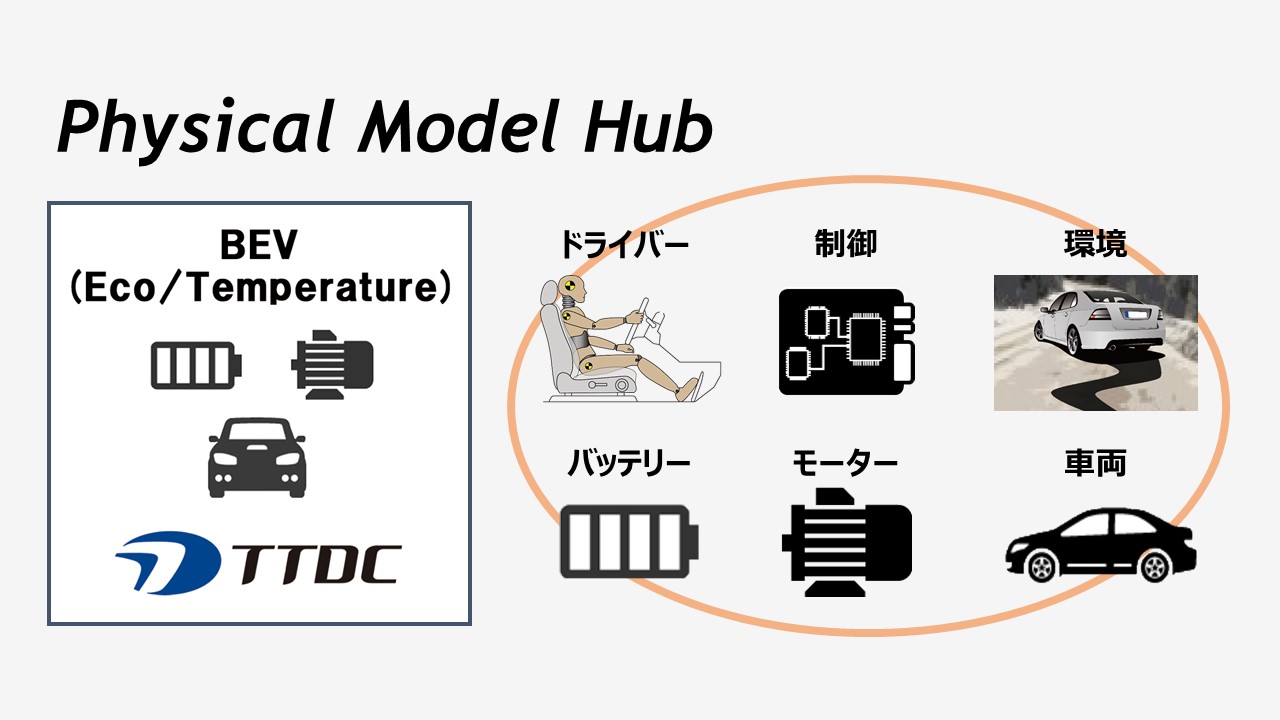 Physical Model Hub

BEV
(Eco/Temperature)

TTDC

ドライバー

制御

環境

バッテリー

モーター

車両